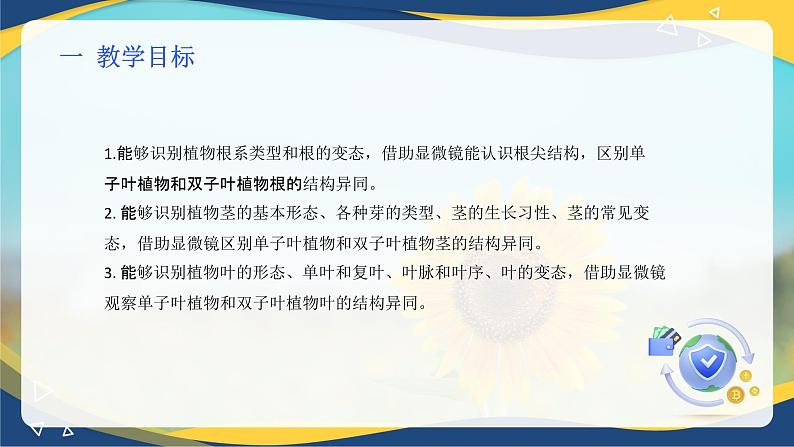 一 教学目标

1.能够识别植物根系类型和根的变态，借助显微镜能认识根尖结构，区别单子叶植物和双子叶植物根的结构异同。

2. 能够识别植物茎的基本形态、各种芽的类型、茎的生长习性、茎的常见变态，借助显微镜区别单子叶植物和双子叶植物茎的结构异同。

3. 能够识别植物叶的形态、单叶和复叶、叶脉和叶序、叶的变态，借助显微镜观察单子叶植物和双子叶植物叶的结构异同。